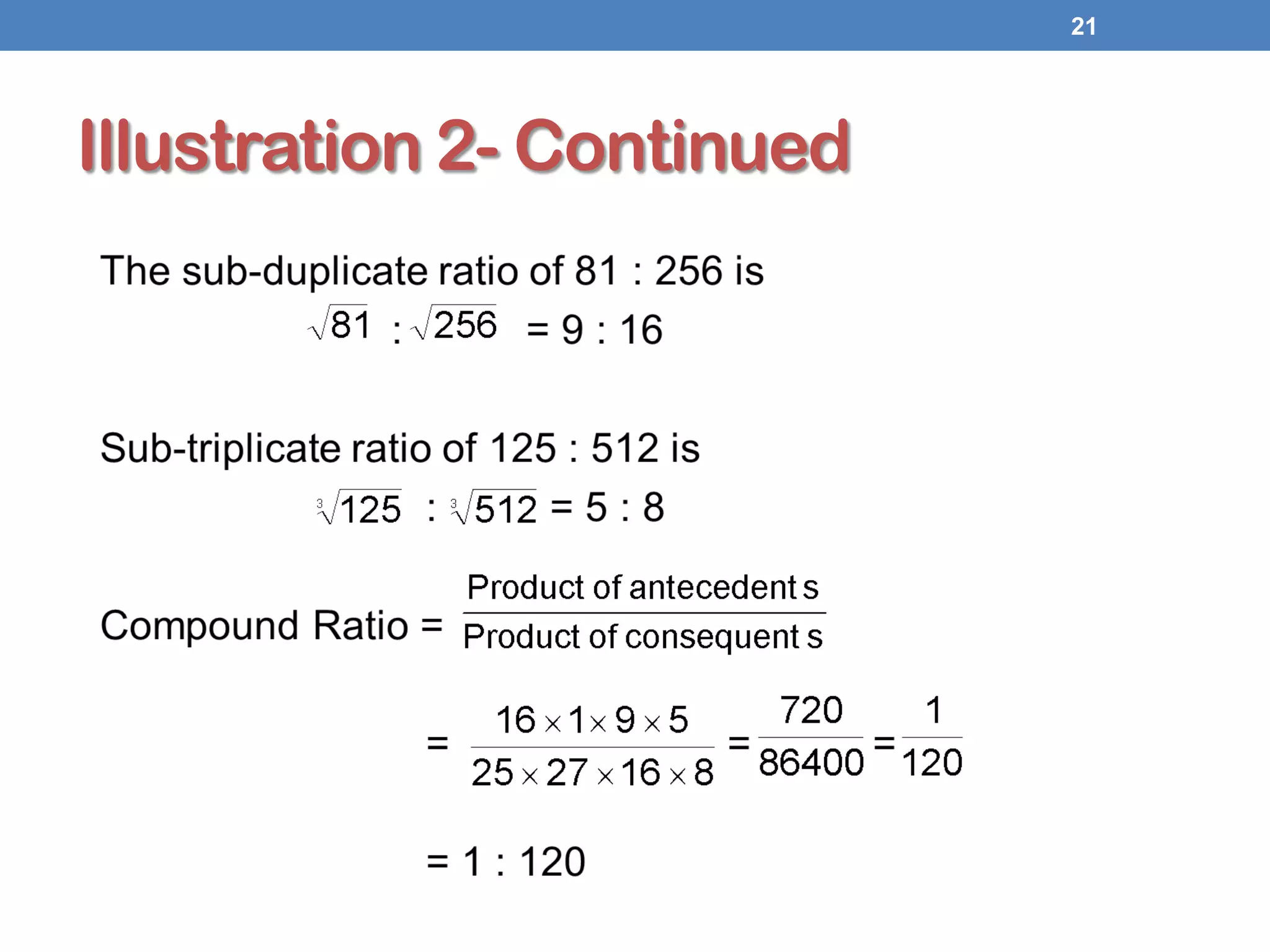 21

Illustration 2- Continued

The sub-duplicate ratio of 81 : 256 is

$\sqrt{81} : \sqrt{256} = 9 : 16$

Sub-triplicate ratio of 125 : 512 is

$\sqrt[3]{125} : \sqrt[3]{512} = 5 : 8$

Compound Ratio = $\frac{\text{Product of antecedent s}}{\text{Product of consequent s}}$

$= \frac{16 \times 1 \times 9 \times 5}{25 \times 27 \times 16 \times 8} = \frac{720}{86400} = \frac{1}{120}$

$= 1 : 120$